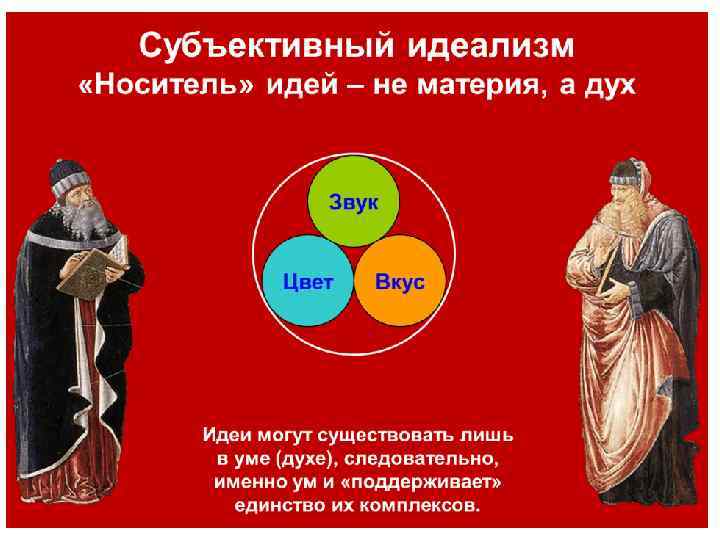 Субъективный идеализм
«Носитель» идей – не материя, а дух

Звук

Цвет

Вкус

Идеи могут существовать лишь в уме (духе), следовательно, именно ум и «поддерживает» единство их комплексов.